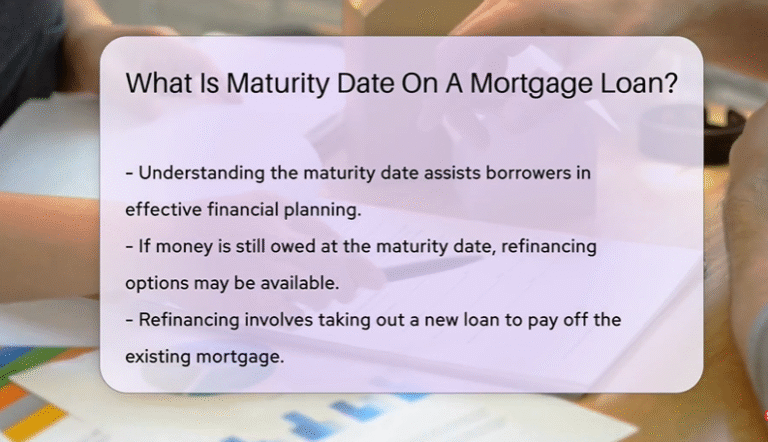 What Is Maturity Date On A Mortgage Loan?

- Understanding the maturity date assists borrowers in effective financial planning.
- If money is still owed at the maturity date, refinancing options may be available.
- Refinancing involves taking out a new loan to pay off the existing mortgage.